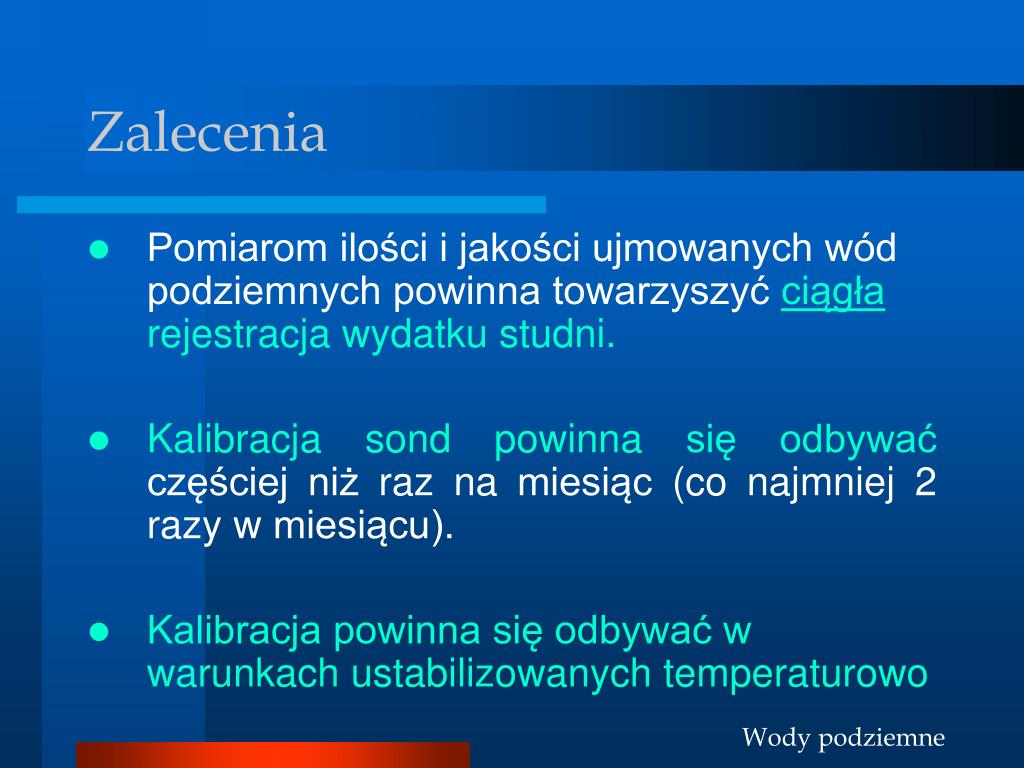 Zalecenia

Pomiarom ilości i jakości ujmowanych wód podziemnych powinna towarzyszyć ciągła rejestracja wydatku studni.

Kalibracja sond powinna się odbywać częściej niż raz na miesiąc (co najmniej 2 razy w miesiącu).

Kalibracja powinna się odbywać w warunkach ustabilizowanych temperaturowo

Wody podziemne